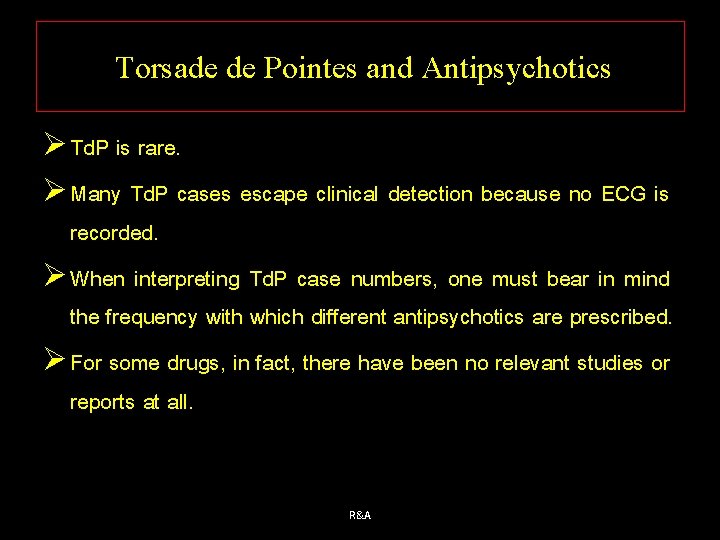 Torsade de Pointes and Antipsychotics

➢ TdP is rare.

➢ Many TdP cases escape clinical detection because no ECG is recorded.

➢ When interpreting TdP case numbers, one must bear in mind the frequency with which different antipsychotics are prescribed.

➢ For some drugs, in fact, there have been no relevant studies or reports at all.

R&A